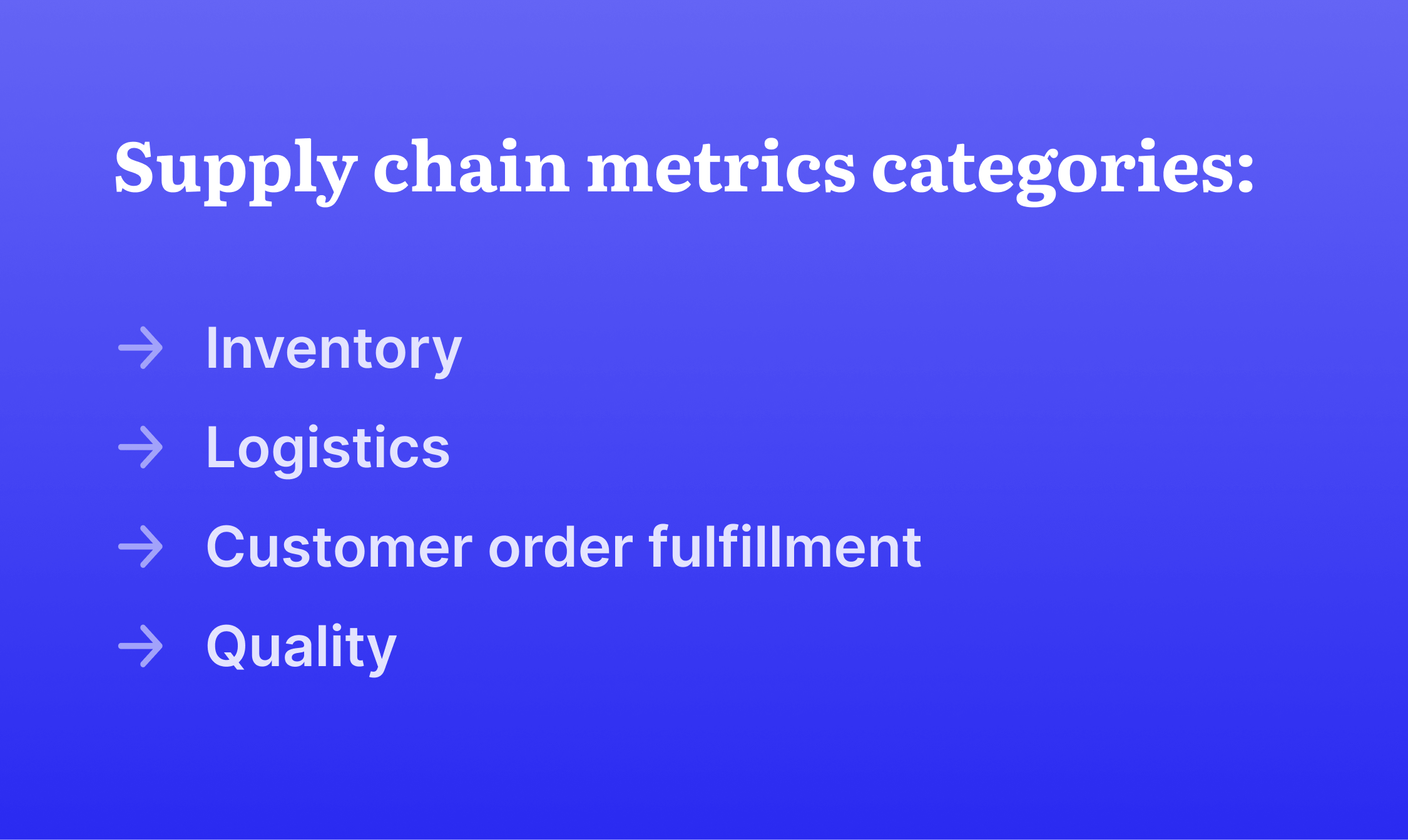 Supply chain metrics categories:

→ Inventory
→ Logistics
→ Customer order fulfillment
→ Quality